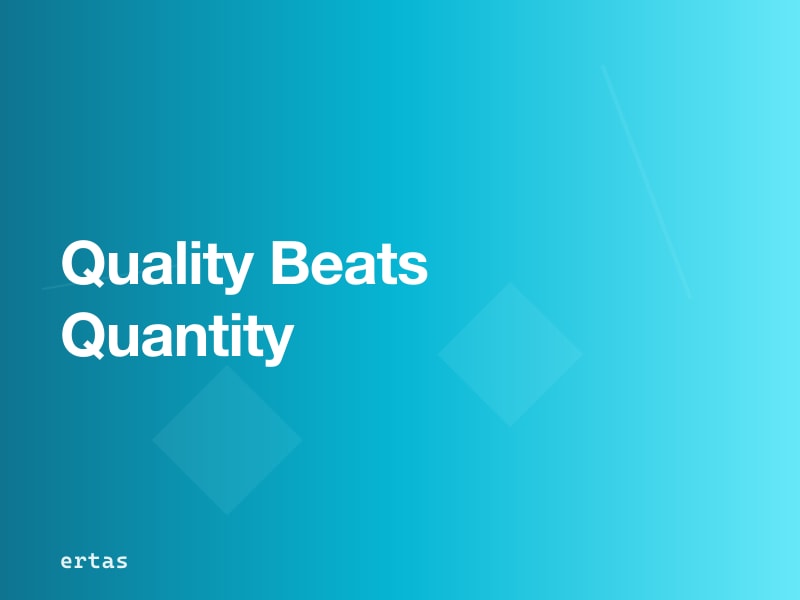 Quality Beats Quantity

ertas